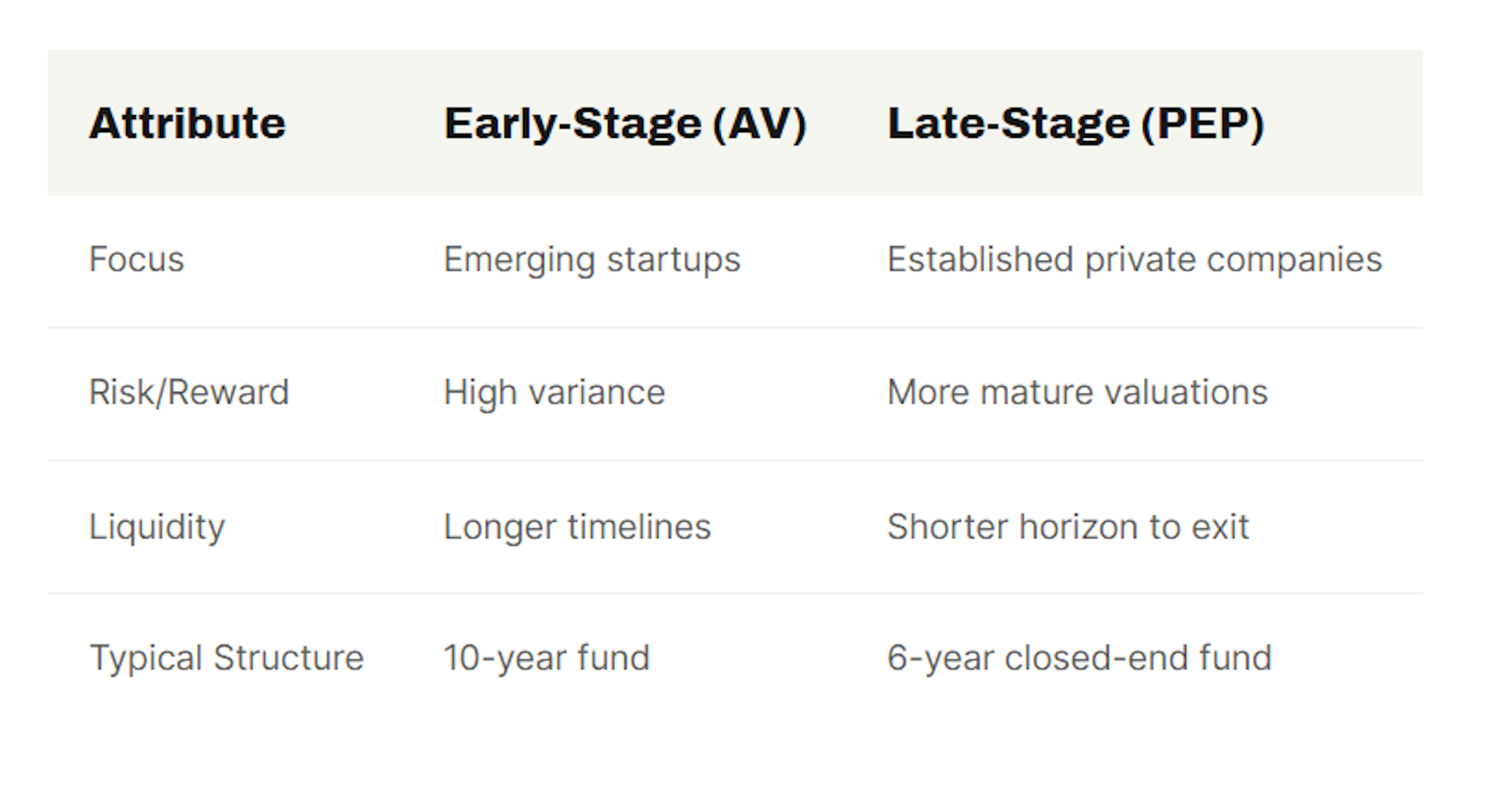 | Attribute | Early-Stage (AV) | Late-Stage (PEP) |
|---|---|---|
| Focus | Emerging startups | Established private companies |
| Risk/Reward | High variance | More mature valuations |
| Liquidity | Longer timelines | Shorter horizon to exit |
| Typical Structure | 10-year fund | 6-year closed-end fund |